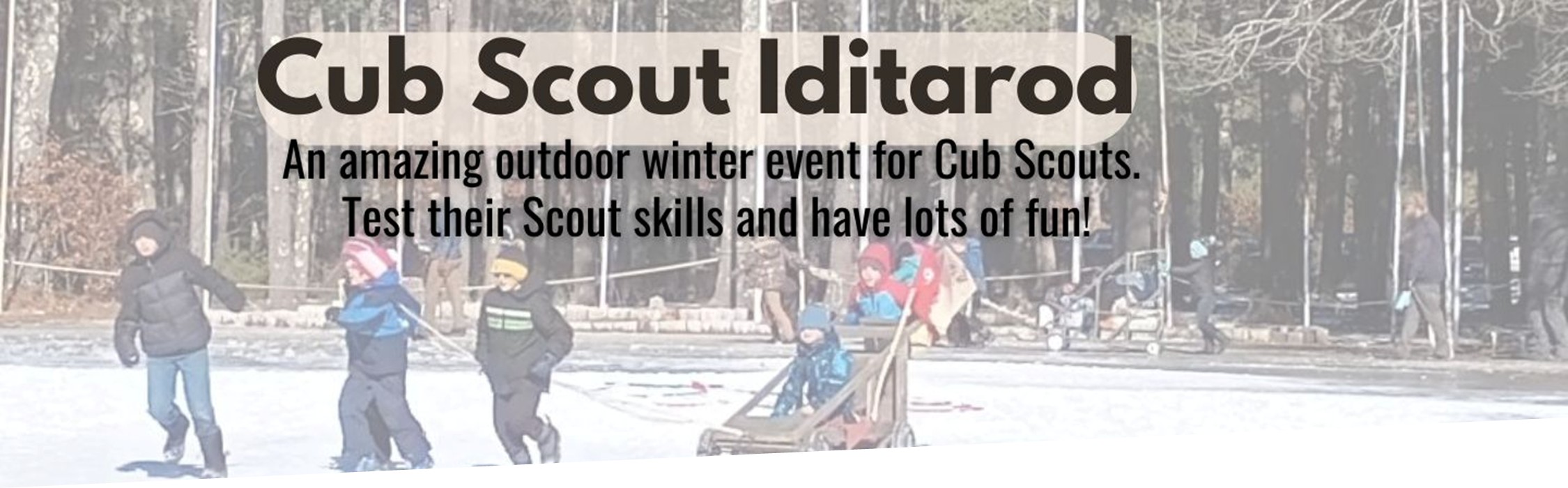 Cub Scout Iditarod

An amazing outdoor winter event for Cub Scouts. Test their Scout skills and have lots of fun!